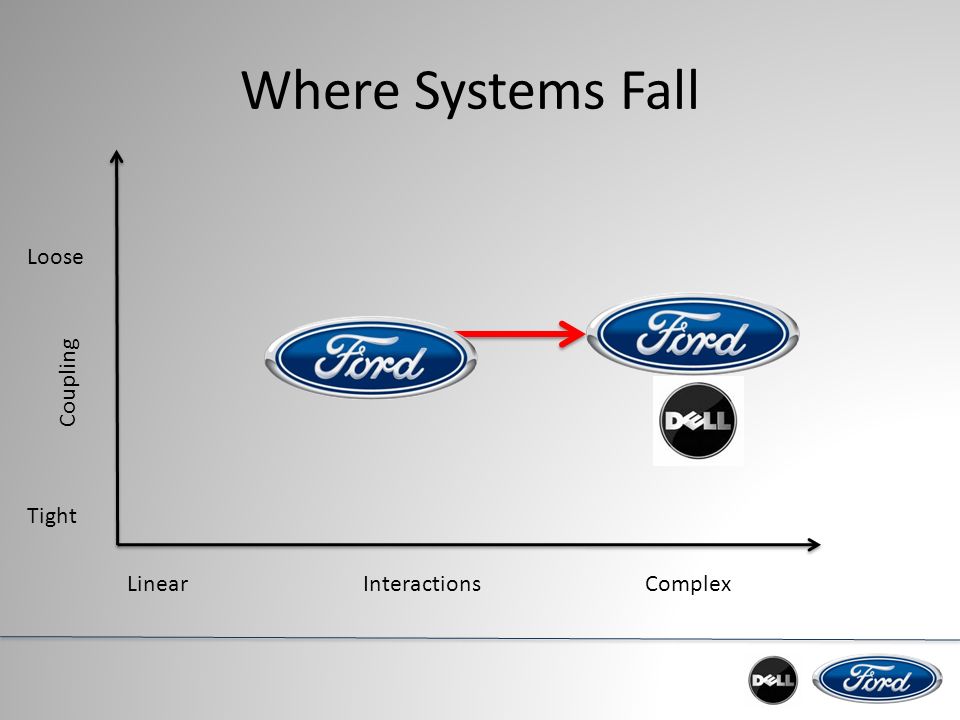 Where Systems Fall

Loose

Coupling

Tight

Ford

Ford

DELL

Linear

Interactions

Complex

DELL

Ford